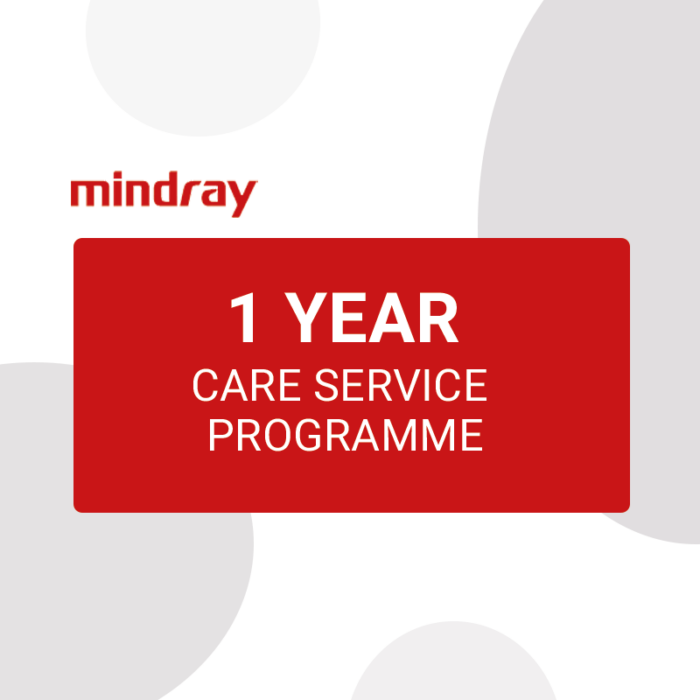 mindray

1 YEAR

CARE SERVICE PROGRAMME